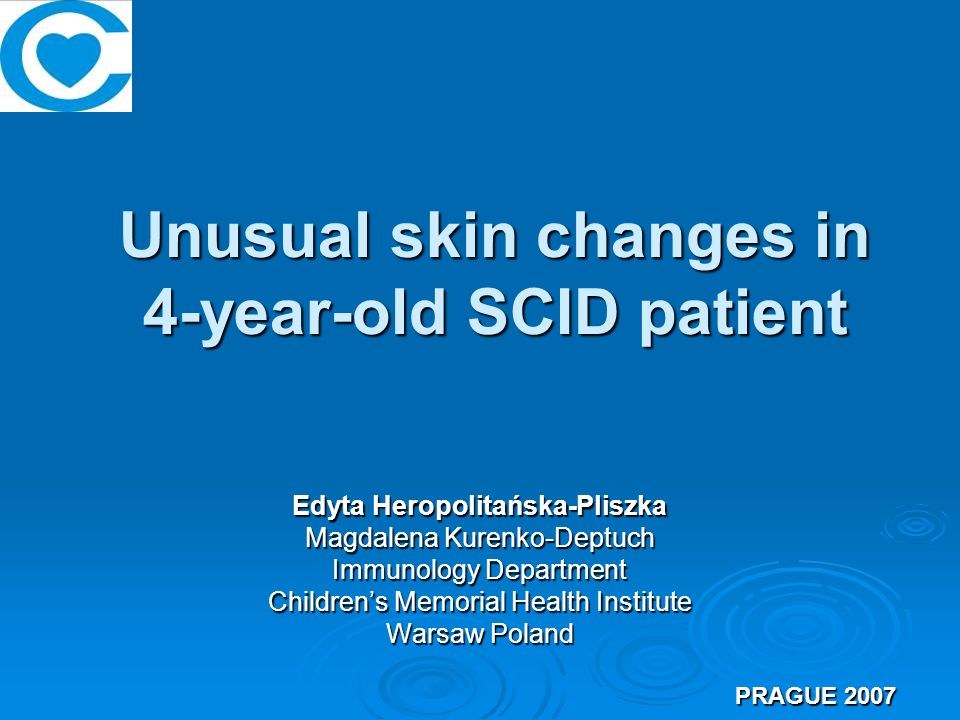 Unusual skin changes in 4-year-old SCID patient

Edyta Heropolitańska-Pliszka
Magdalena Kurenko-Deptuch
Immunology Department
Children's Memorial Health Institute
Warsaw Poland

PRAGUE 2007